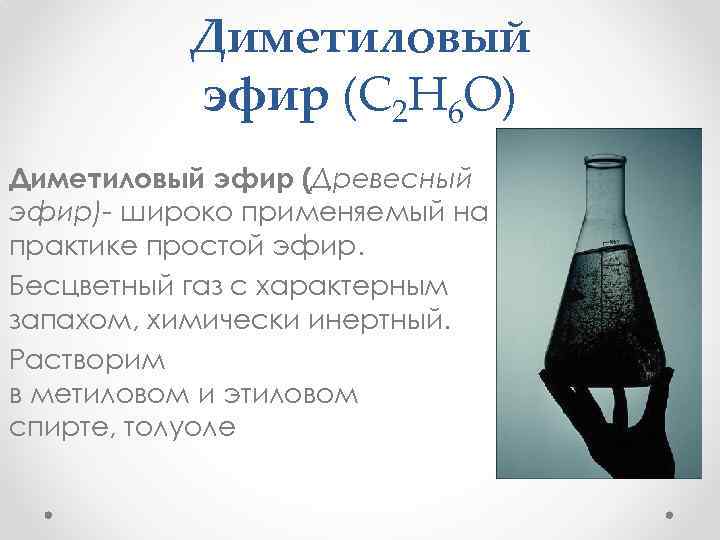 Диметиловый эфир ($C_2H_6O$)

Диметиловый эфир (Древесный эфир)- широко применяемый на практике простой эфир.

Бесцветный газ с характерным запахом, химически инертный.

Растворим в метиловом и этиловом спирте, толуоле